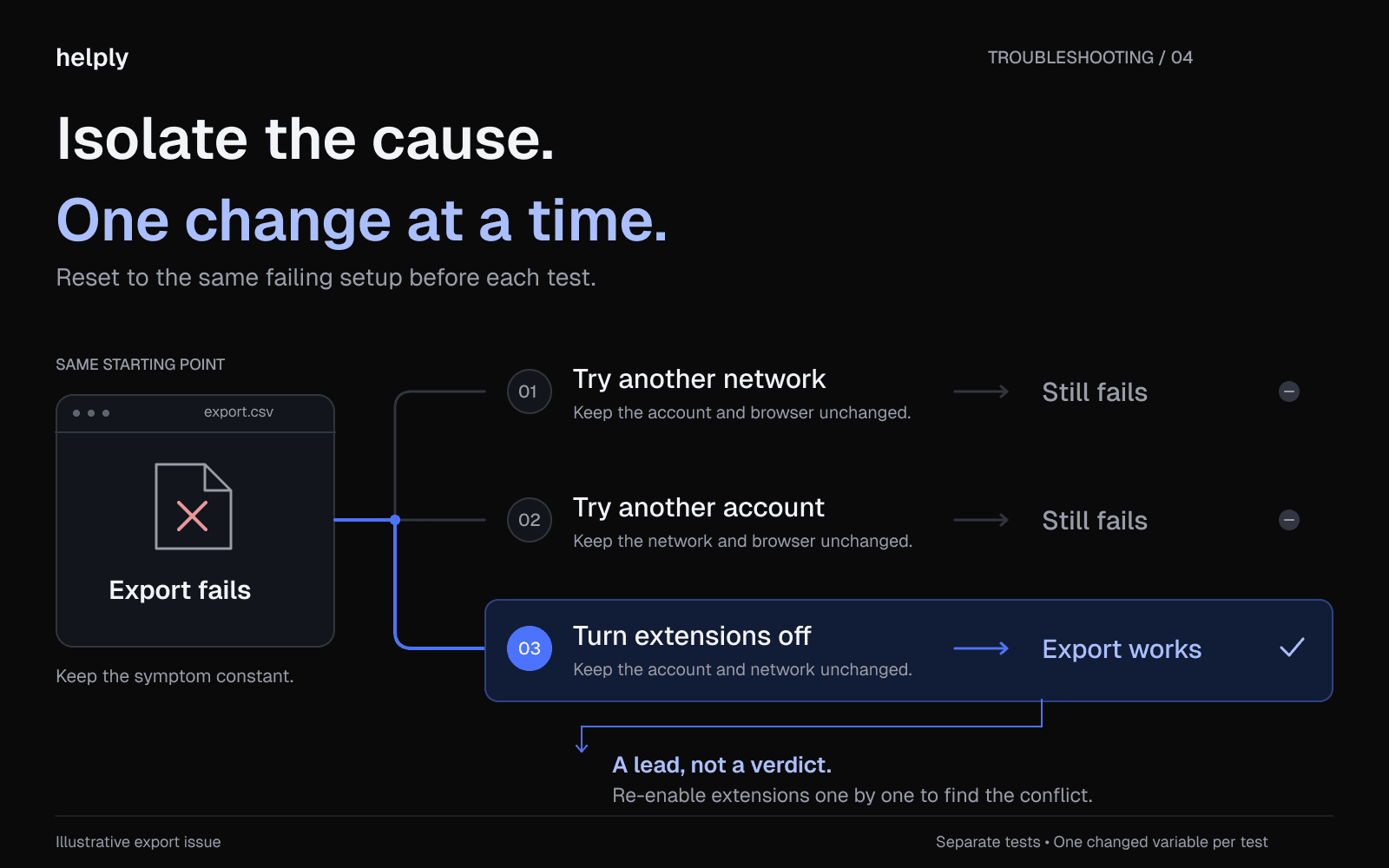 helply

TROUBLESHOOTING / 04

Isolate the cause.

One change at a time.

Reset to the same failing setup before each test.

SAME STARTING POINT

export.csv

Export fails

Keep the symptom constant.

01 Try another network
Keep the account and browser unchanged.
Still fails

02 Try another account
Keep the network and browser unchanged.
Still fails

03 Turn extensions off
Keep the account and network unchanged.
Export works

A lead, not a verdict.
Re-enable extensions one by one to find the conflict.

Illustrative export issue

Separate tests • One changed variable per test